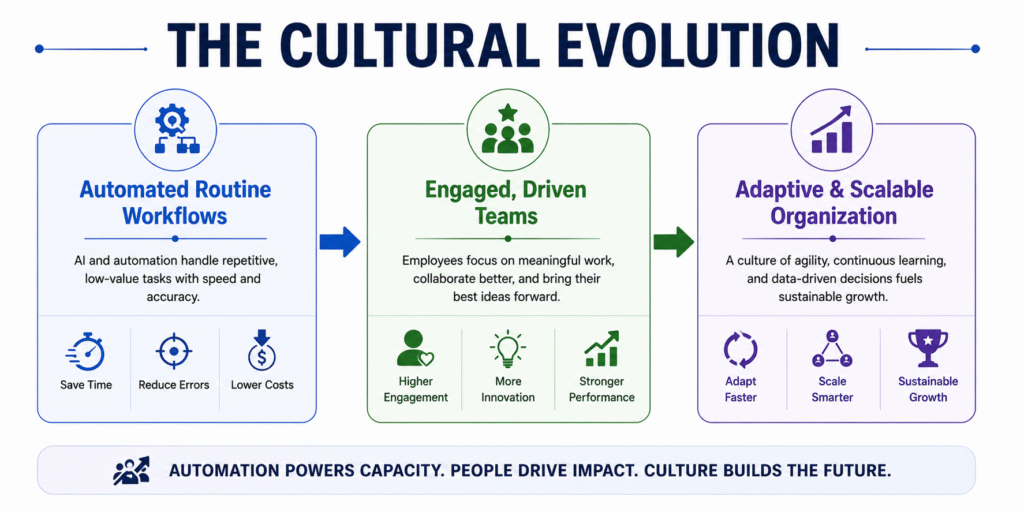 THE CULTURAL EVOLUTION

Automated Routine Workflows

AI and automation handle repetitive, low-value tasks with speed and accuracy.

Save Time

Reduce Errors

Lower Costs

Engaged, Driven Teams

Employees focus on meaningful work, collaborate better, and bring their best ideas forward.

Higher Engagement

More Innovation

Stronger Performance

Adaptive & Scalable Organization

A culture of agility, continuous learning, and data-driven decisions fuels sustainable growth.

Adapt Faster

Scale Smarter

Sustainable Growth

AUTOMATION POWERS CAPACITY. PEOPLE DRIVE IMPACT. CULTURE BUILDS THE FUTURE.